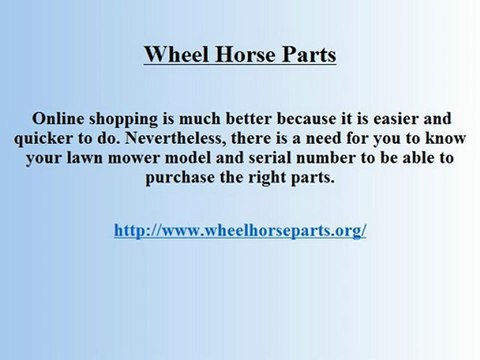 Wheel Horse Parts

Online shopping is much better because it is easier and quicker to do. Nevertheless, there is a need for you to know your lawn mower model and serial number to be able to purchase the right parts.

http://www.wheelhorseparts.org/